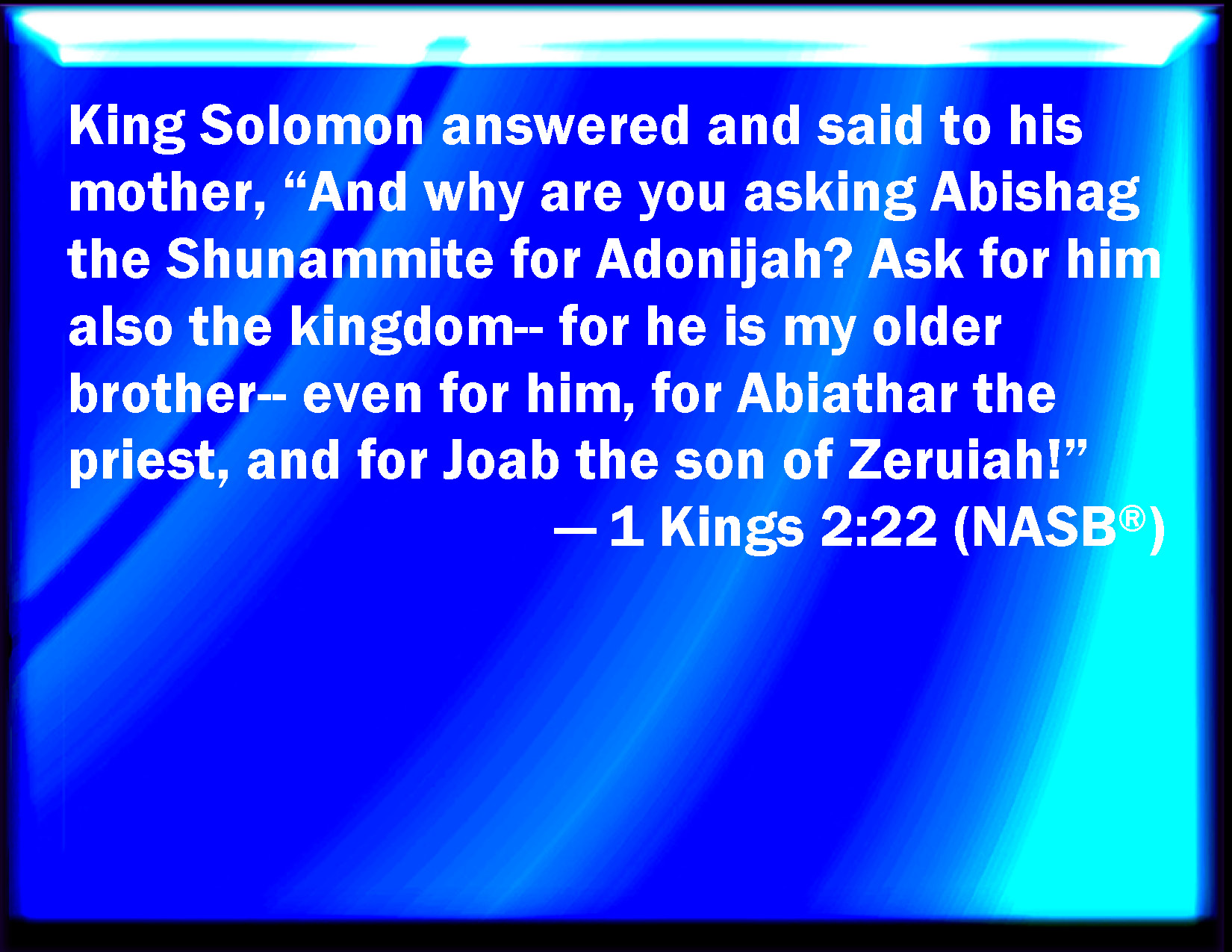 King Solomon answered and said to his mother, “And why are you asking Abishag the Shunammite for Adonijah? Ask for him also the kingdom-- for he is my older brother-- even for him, for Abiathar the priest, and for Joab the son of Zeruiah!”

— 1 Kings 2:22 (NASB®)